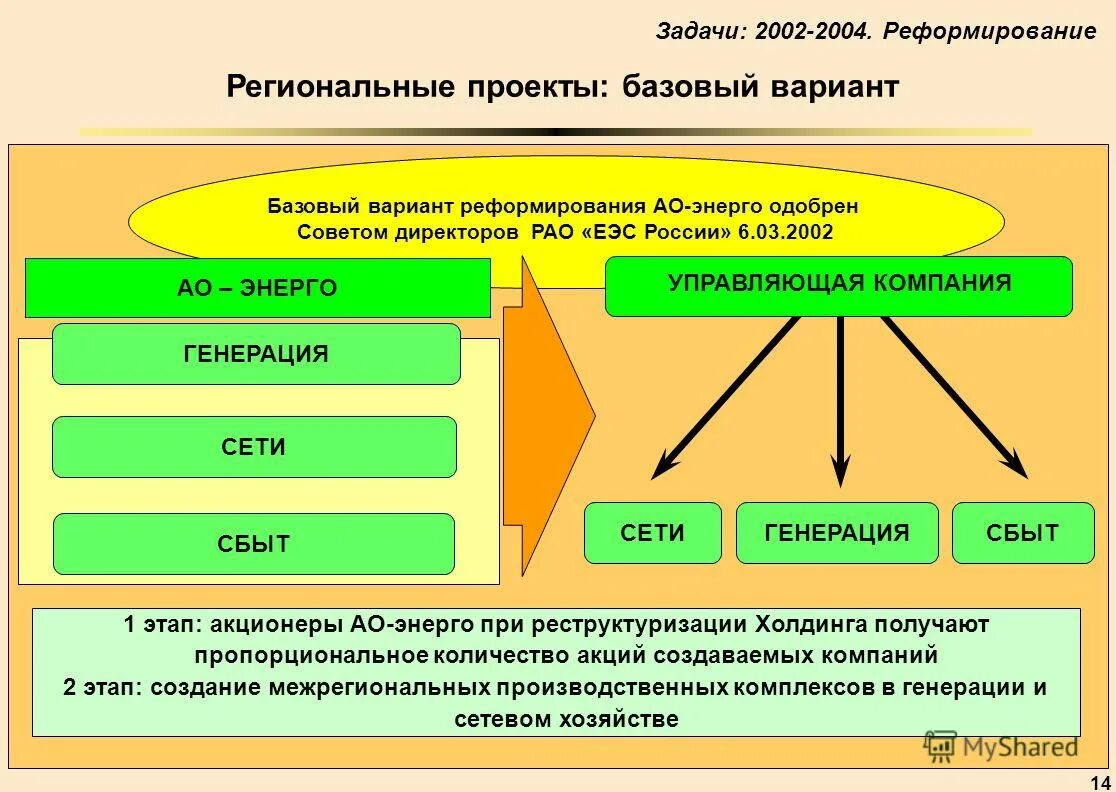 Задачи: 2002-2004. Реформирование

Региональные проекты: базовый вариант

Базовый вариант реформирования АО-энерго одобрен Советом директоров РАО «ЕЭС России» 6.03.2002

АО – ЭНЕРГО

ГЕНЕРАЦИЯ

СЕТИ

СБЫТ

УПРАВЛЯЮЩАЯ КОМПАНИЯ

СЕТИ

ГЕНЕРАЦИЯ

СБЫТ

1 этап: акционеры АО-энерго при реструктуризации Холдинга получают пропорциональное количество акций создаваемых компаний
2 этап: создание межрегиональных производственных комплексов в генерации и сетевом хозяйстве

MyShared

14